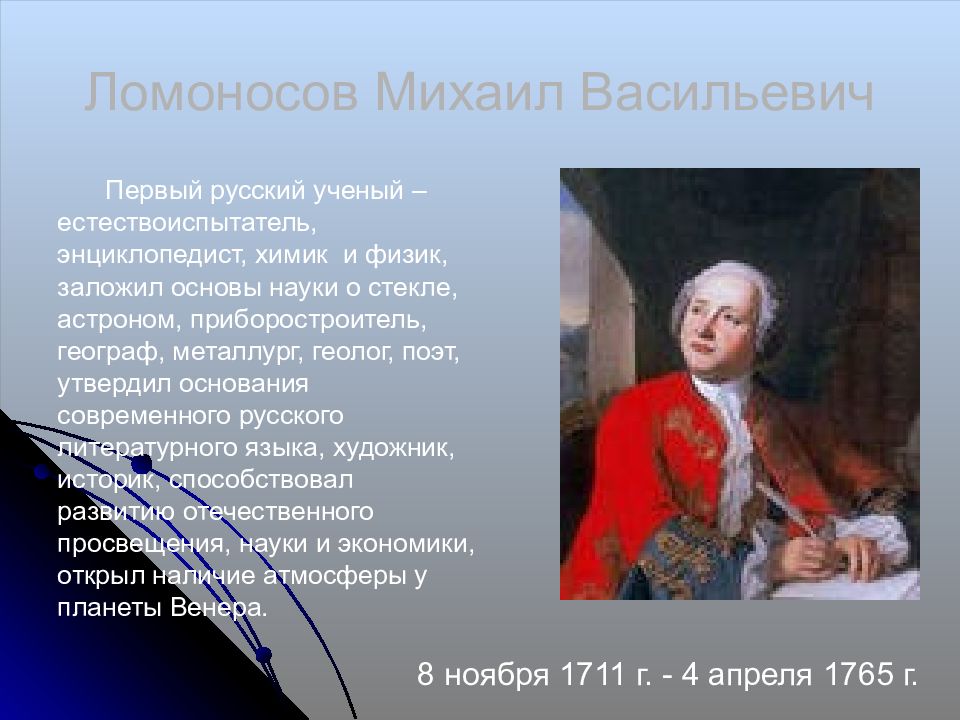 Ломоносов Михаил Васильевич

Первый русский ученый – естествоиспытатель, энциклопедист, химик  и физик, заложил основы науки о стекле, астроном, приборостроитель, географ, металлург, геолог, поэт, утвердил основания современного русского литературного языка, художник, историк, способствовал развитию отечественного просвещения, науки и экономики, открыл наличие атмосферы у планеты Венера.

8 ноября 1711 г. - 4 апреля 1765 г.